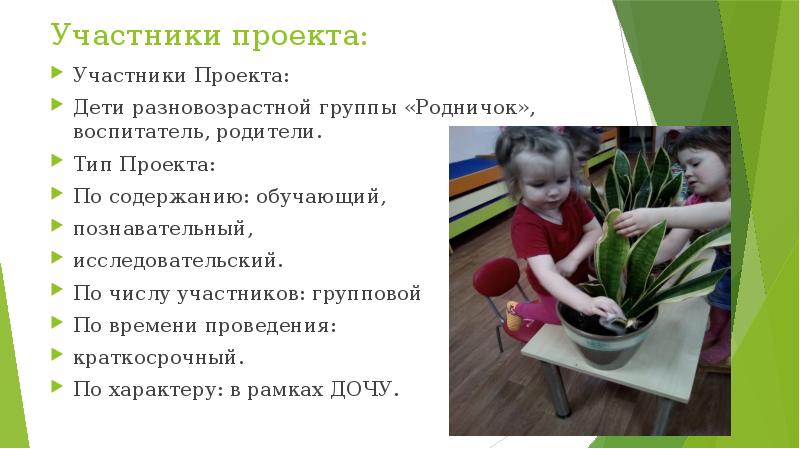 Участники проекта:

Участники Проекта:

Дети разновозрастной группы «Родничок», воспитатель, родители.

Тип Проекта:

По содержанию: обучающий,

познавательный,

исследовательский.

По числу участников: групповой

По времени проведения:

краткосрочный.

По характеру: в рамках ДОЧУ.